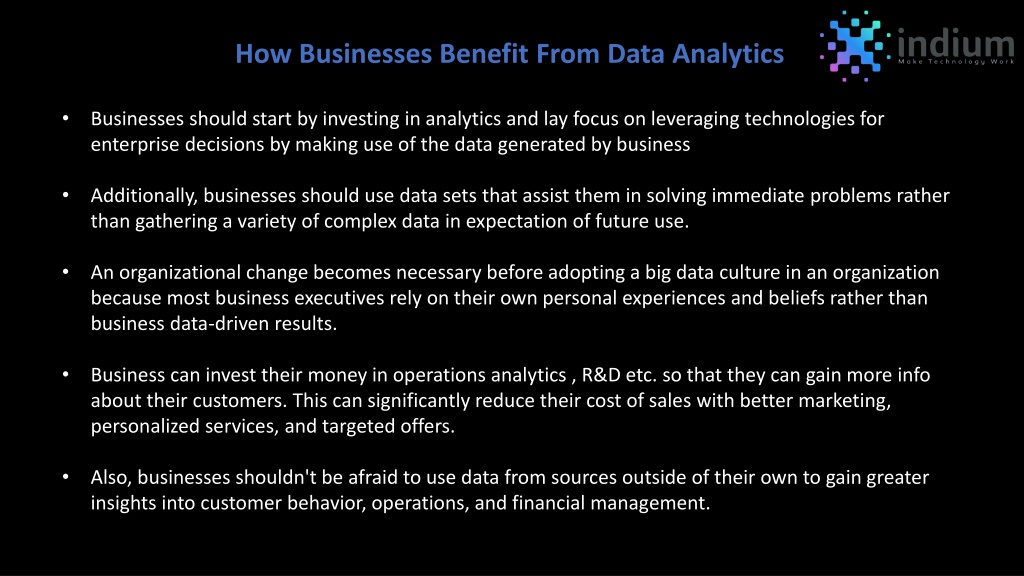 How Businesses Benefit From Data Analytics

indium
Make Technology Work

• Businesses should start by investing in analytics and lay focus on leveraging technologies for enterprise decisions by making use of the data generated by business

• Additionally, businesses should use data sets that assist them in solving immediate problems rather than gathering a variety of complex data in expectation of future use.

• An organizational change becomes necessary before adopting a big data culture in an organization because most business executives rely on their own personal experiences and beliefs rather than business data-driven results.

• Business can invest their money in operations analytics , R&D etc. so that they can gain more info about their customers. This can significantly reduce their cost of sales with better marketing, personalized services, and targeted offers.

• Also, businesses shouldn't be afraid to use data from sources outside of their own to gain greater insights into customer behavior, operations, and financial management.